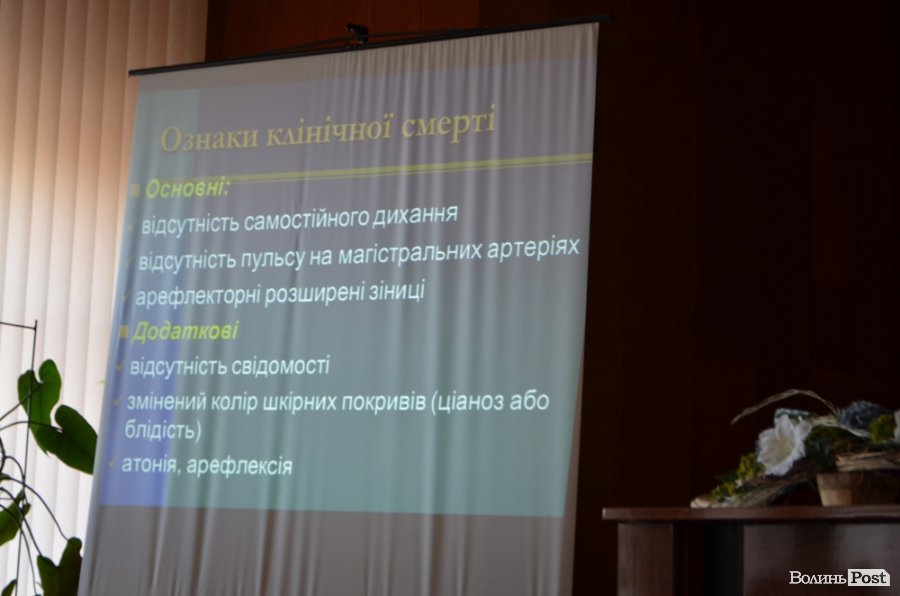 Ознаки клінічної смерті

Основні:

відсутність самостійного дихання

відсутність пульсу на магістральних артеріях

арефлекторні розширені зіниці

Додаткові

відсутність свідомості

змінений колір шкірних покривів (ціаноз або блідість)

атонія, арефлексія

Волинь Post